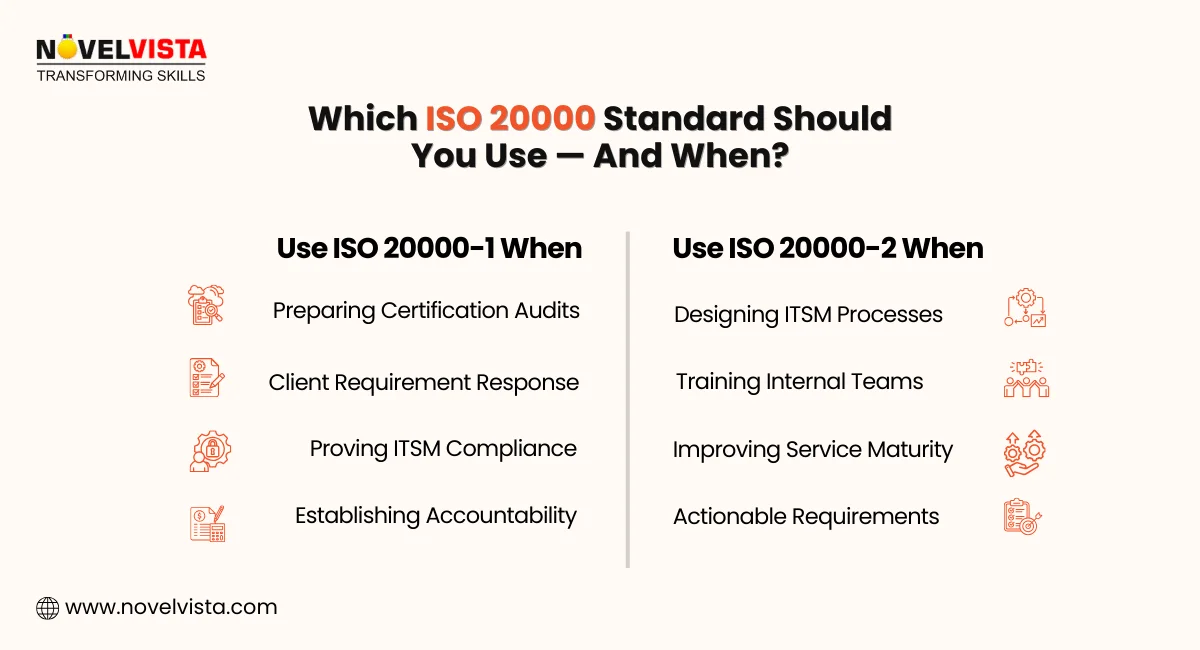 NOVELVISTA
TRANSFORMING SKILLS

Which ISO 20000 Standard Should You Use — And When?

Use ISO 20000-1 When

Preparing Certification Audits

Client Requirement Response

Proving ITSM Compliance

Establishing Accountability

Use ISO 20000-2 When

Designing ITSM Processes

Training Internal Teams

Improving Service Maturity

Actionable Requirements

www.novelvista.com